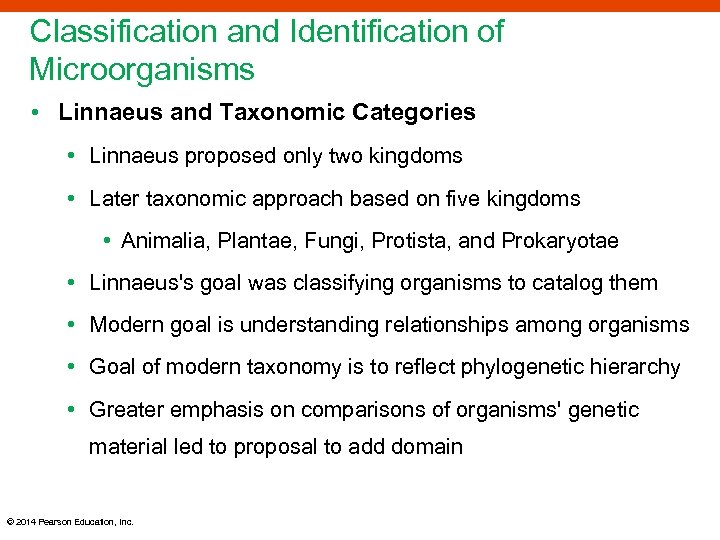 Classification and Identification of Microorganisms

• Linnaeus and Taxonomic Categories

• Linnaeus proposed only two kingdoms

• Later taxonomic approach based on five kingdoms

• Animalia, Plantae, Fungi, Protista, and Prokaryotae

• Linnaeus's goal was classifying organisms to catalog them

• Modern goal is understanding relationships among organisms

• Goal of modern taxonomy is to reflect phylogenetic hierarchy

• Greater emphasis on comparisons of organisms' genetic material led to proposal to add domain

© 2014 Pearson Education, Inc.